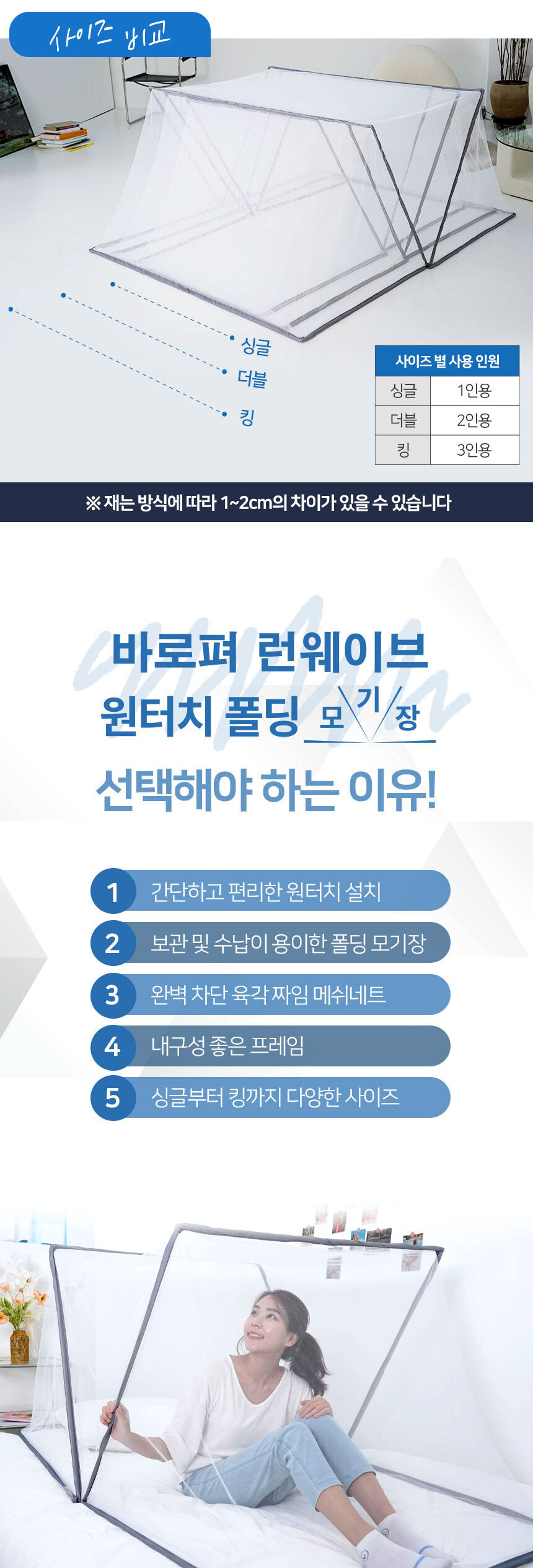 사이즈 비교

싱글
더블
킹

| 사이즈 별 사용 인원 | |
|---|---|
| 싱글 | 1인용 |
| 더블 | 2인용 |
| 킹 | 3인용 |

※ 재는 방식에 따라 1~2cm의 차이가 있을 수 있습니다

바로펴 런웨이브
원터치 폴딩 모기장
선택해야 하는 이유!

1 간단하고 편리한 원터치 설치
2 보관 및 수납이 용이한 폴딩 모기장
3 완벽 차단 육각 짜임 메쉬네트
4 내구성 좋은 프레임
5 싱글부터 킹까지 다양한 사이즈